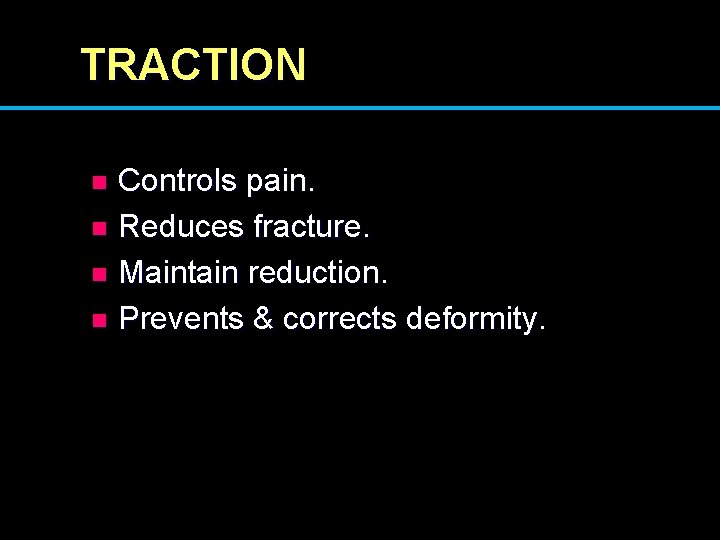 TRACTION

- Controls pain.
- Reduces fracture.
- Maintain reduction.
- Prevents & corrects deformity.